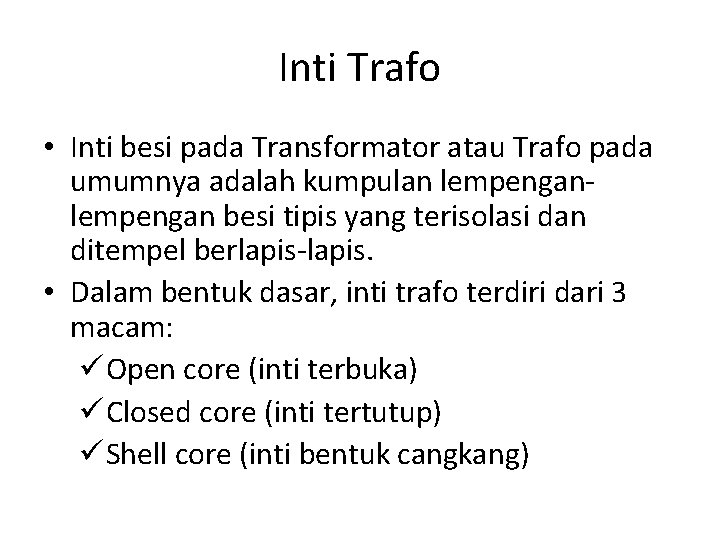 Inti Trafo

• Inti besi pada Transformator atau Trafo pada umumnya adalah kumpulan lempengan-lempengan besi tipis yang terisolasi dan ditempel berlapis-lapis.
• Dalam bentuk dasar, inti trafo terdiri dari 3 macam:
✓ Open core (inti terbuka)
✓ Closed core (inti tertutup)
✓ Shell core (inti bentuk cangkang)